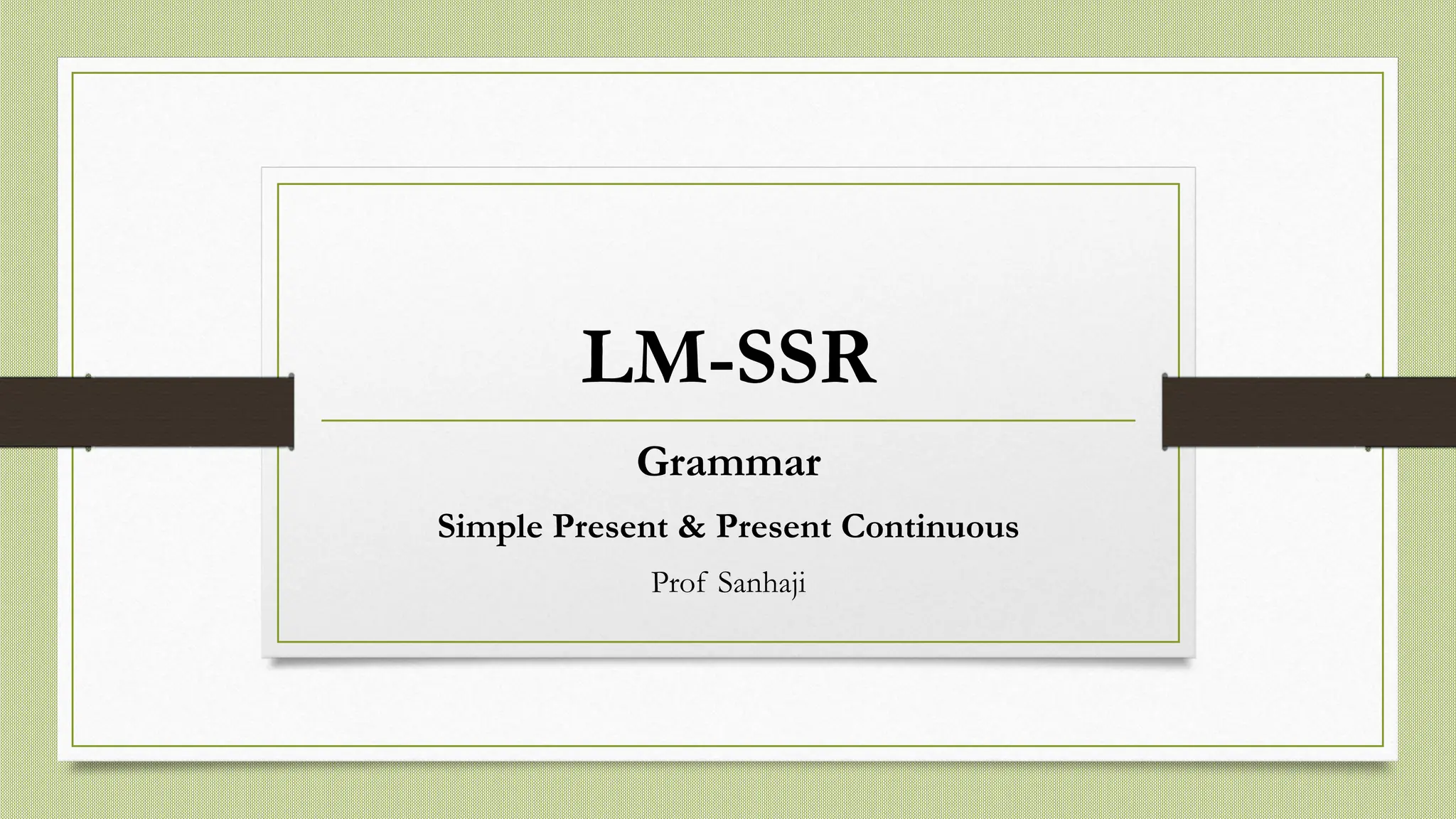 LM-SSR

Grammar

Simple Present & Present Continuous

Prof Sanhaji